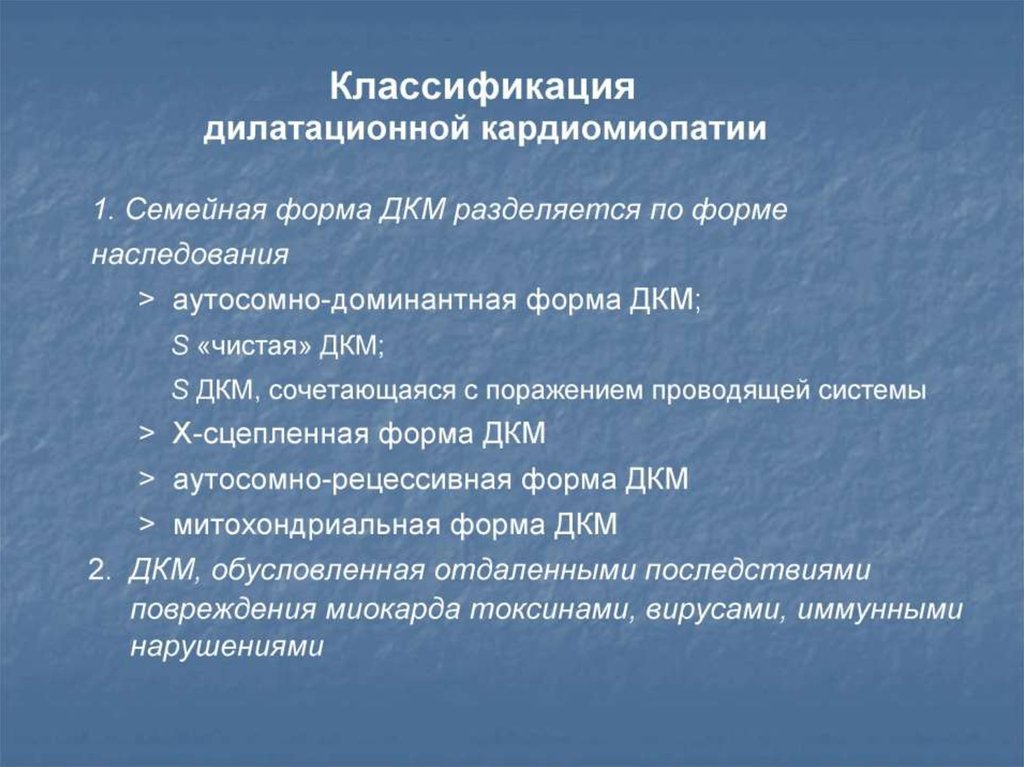 Классификация
дилатационной кардиомиопатии

1. Семейная форма ДКМ разделяется по форме наследования

> аутосомно-доминантная форма ДКМ;

S «чистая» ДКМ;

S ДКМ, сочетающаяся с поражением проводящей системы

> Х-сцепленная форма ДКМ

> аутосомно-рецессивная форма ДКМ

> митохондриальная форма ДКМ

2. ДКМ, обусловленная отдаленными последствиями повреждения миокарда токсинами, вирусами, иммунными нарушениями